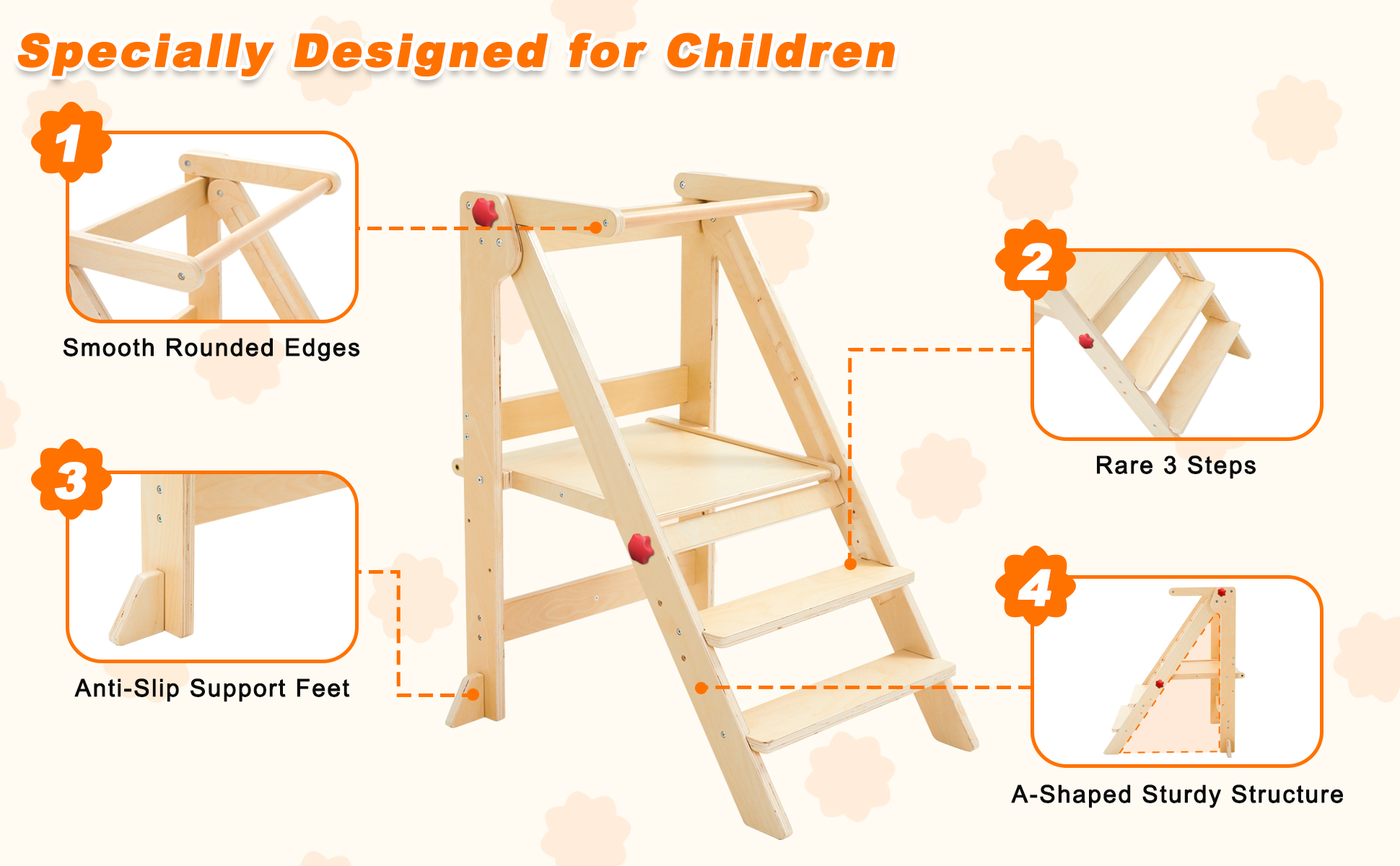 Specially Designed for Children

1

Smooth Rounded Edges

2

Rare 3 Steps

3

Anti-Slip Support Feet

4

A-Shaped Sturdy Structure